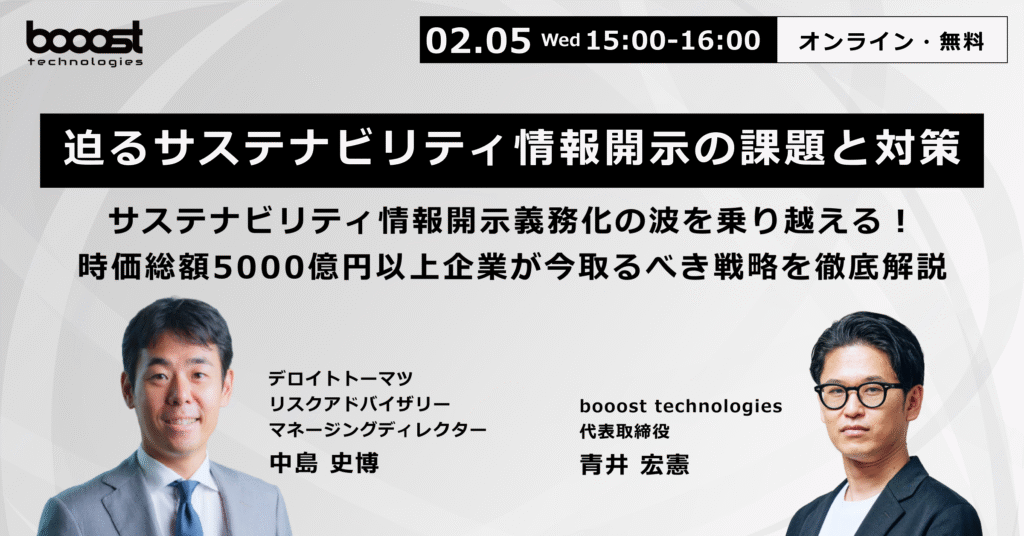 booost
technologies

02.05 Wed 15:00-16:00

オンライン・無料

迫るサステナビリティ情報開示の課題と対策

サステナビリティ情報開示義務化の波を乗り越える！
時価総額5000億円以上企業が今取るべき戦略を徹底解説

デロイトトーマツ
リスクアドバイザリー
マネージングディレクター
中島 史博

booost technologies
代表取締役
青井 宏憲